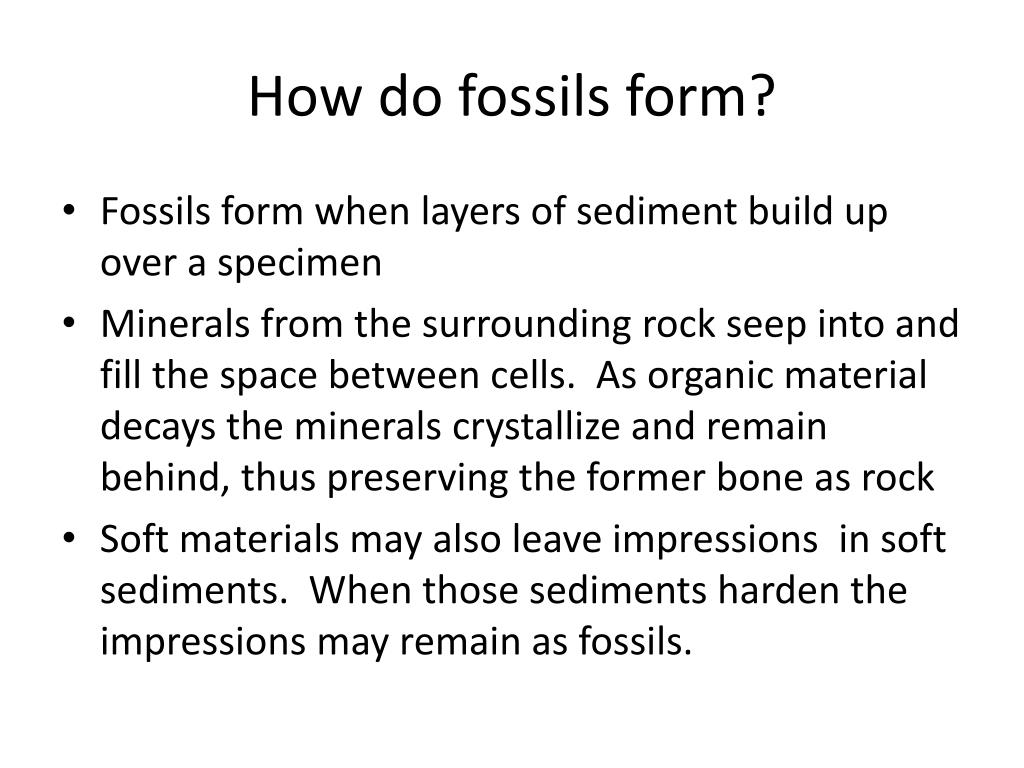 How do fossils form?

• Fossils form when layers of sediment build up over a specimen
• Minerals from the surrounding rock seep into and fill the space between cells. As organic material decays the minerals crystallize and remain behind, thus preserving the former bone as rock
• Soft materials may also leave impressions in soft sediments. When those sediments harden the impressions may remain as fossils.